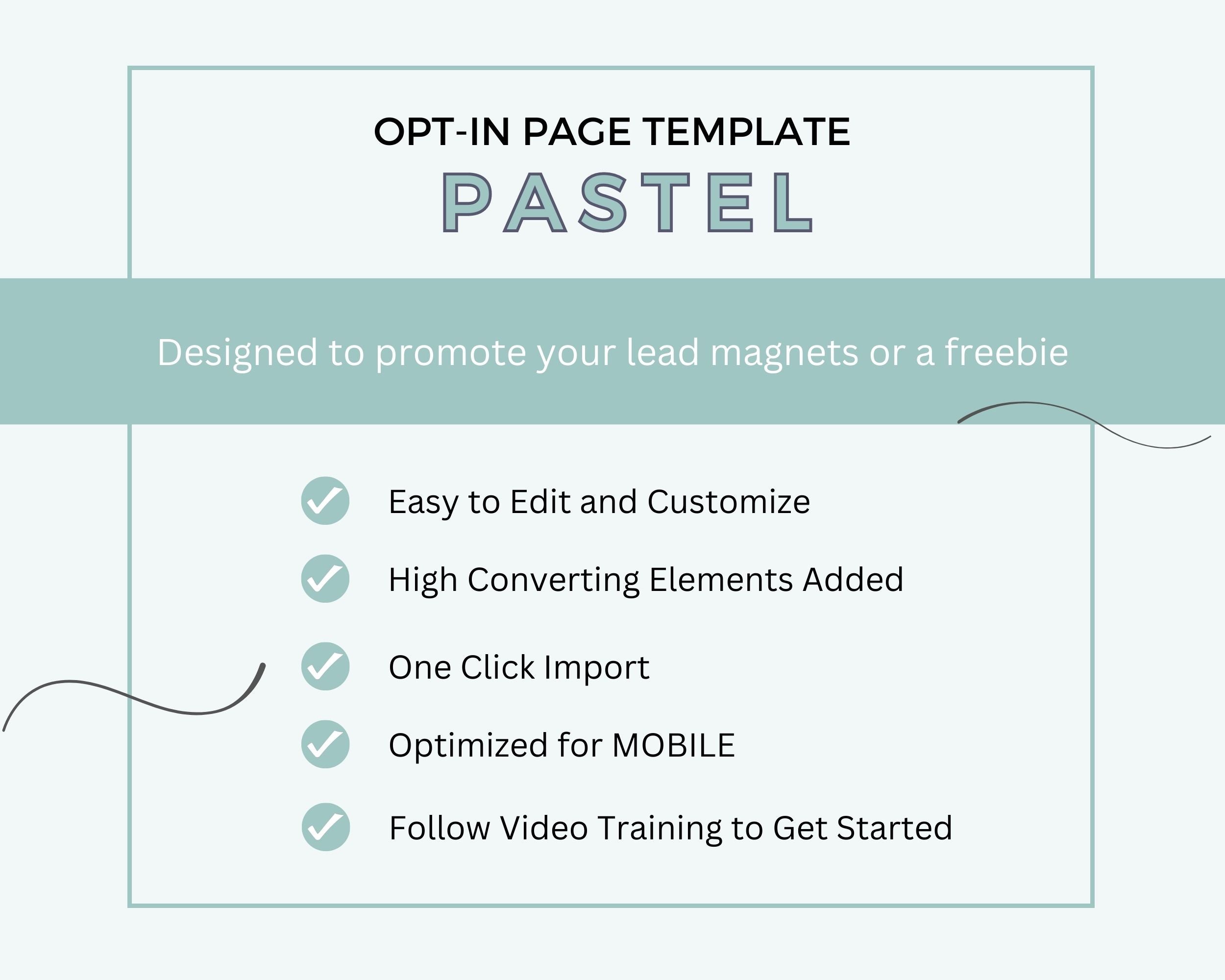 OPT-IN PAGE TEMPLATE
PASTEL

Designed to promote your lead magnets or a freebie

Easy to Edit and Customize

High Converting Elements Added

One Click Import

Optimized for MOBILE

Follow Video Training to Get Started